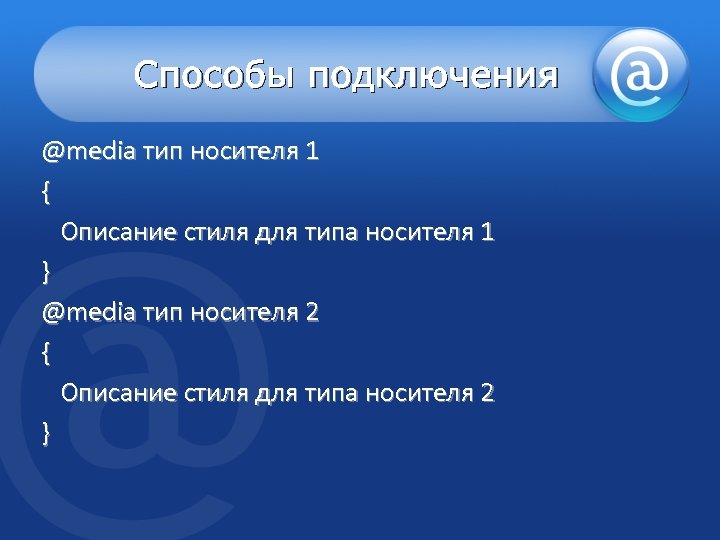 Способы подключения

@

@media тип носителя 1

{

Описание стиля для типа носителя 1

}

@media тип носителя 2

{

Описание стиля для типа носителя 2

}